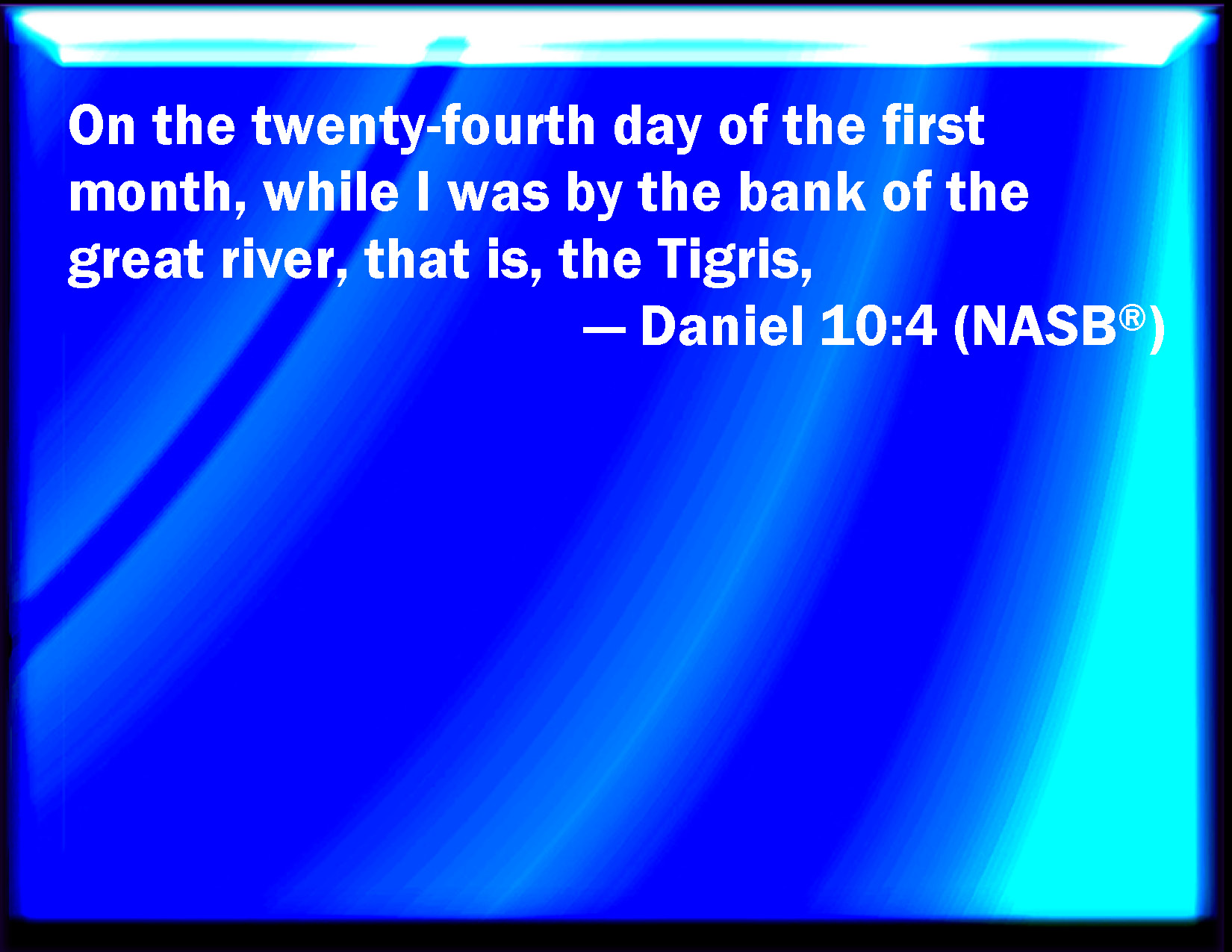 On the twenty-fourth day of the first month, while I was by the bank of the great river, that is, the Tigris,

— Daniel 10:4 (NASB®)